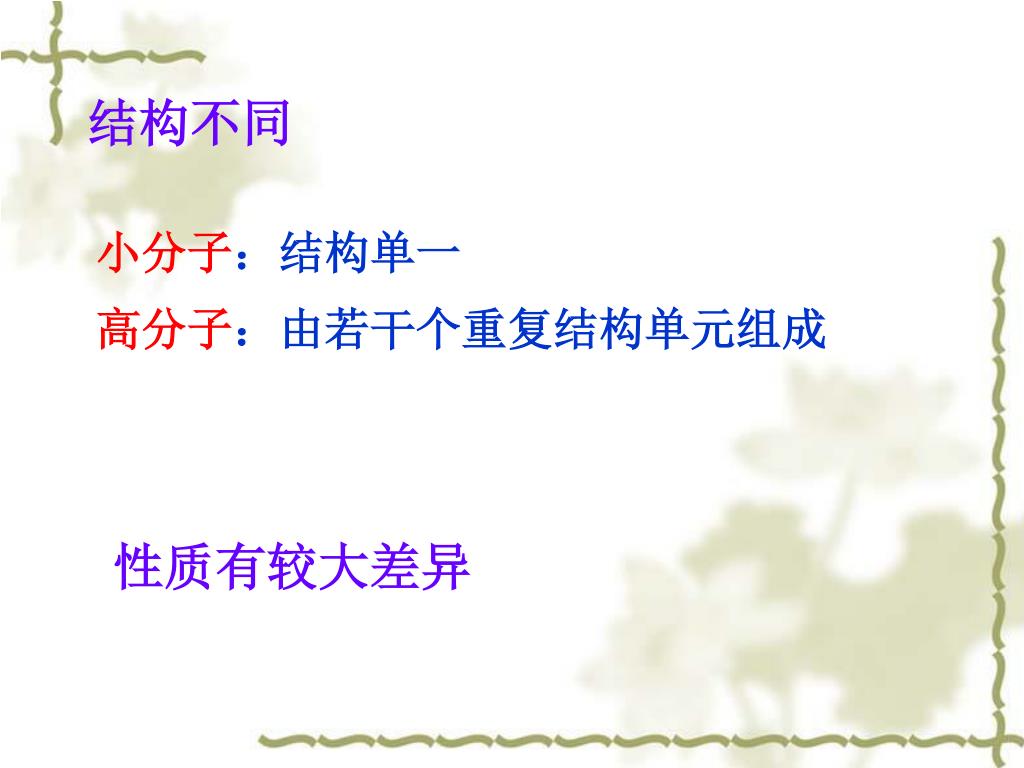 结构不同

小分子：结构单一

高分子：由若干个重复结构单元组成

性质有较大差异